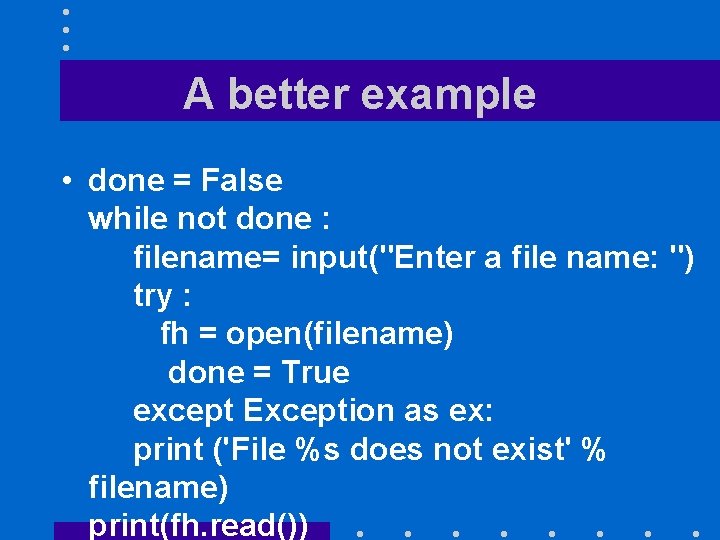 A better example

• done = False
while not done :
filename= input("Enter a file name: ")
try :
fh = open(filename)
done = True
except Exception as ex:
print ('File %s does not exist' % filename)
print(fh.read())